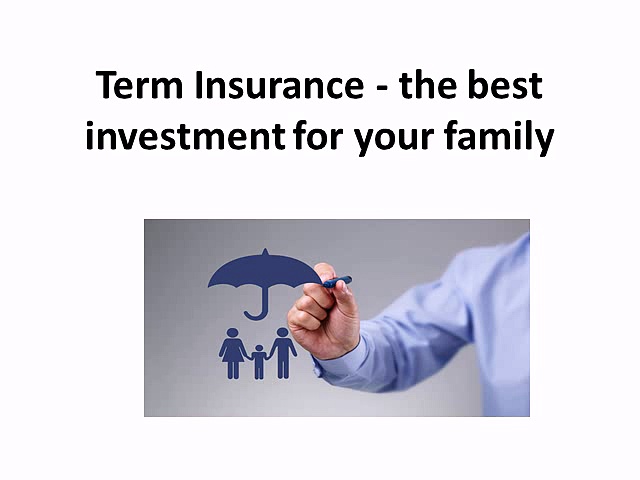 Term Insurance - the best investment for your family